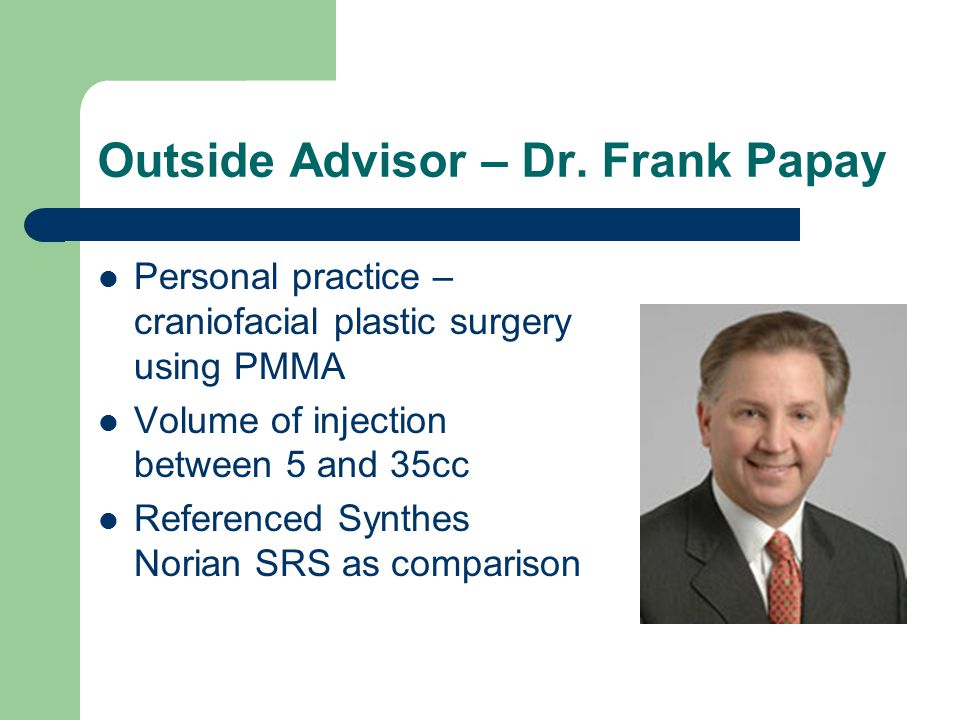 Outside Advisor – Dr. Frank Papay

- Personal practice – craniofacial plastic surgery using PMMA
- Volume of injection between 5 and 35cc
- Referenced Synthes Norian SRS as comparison